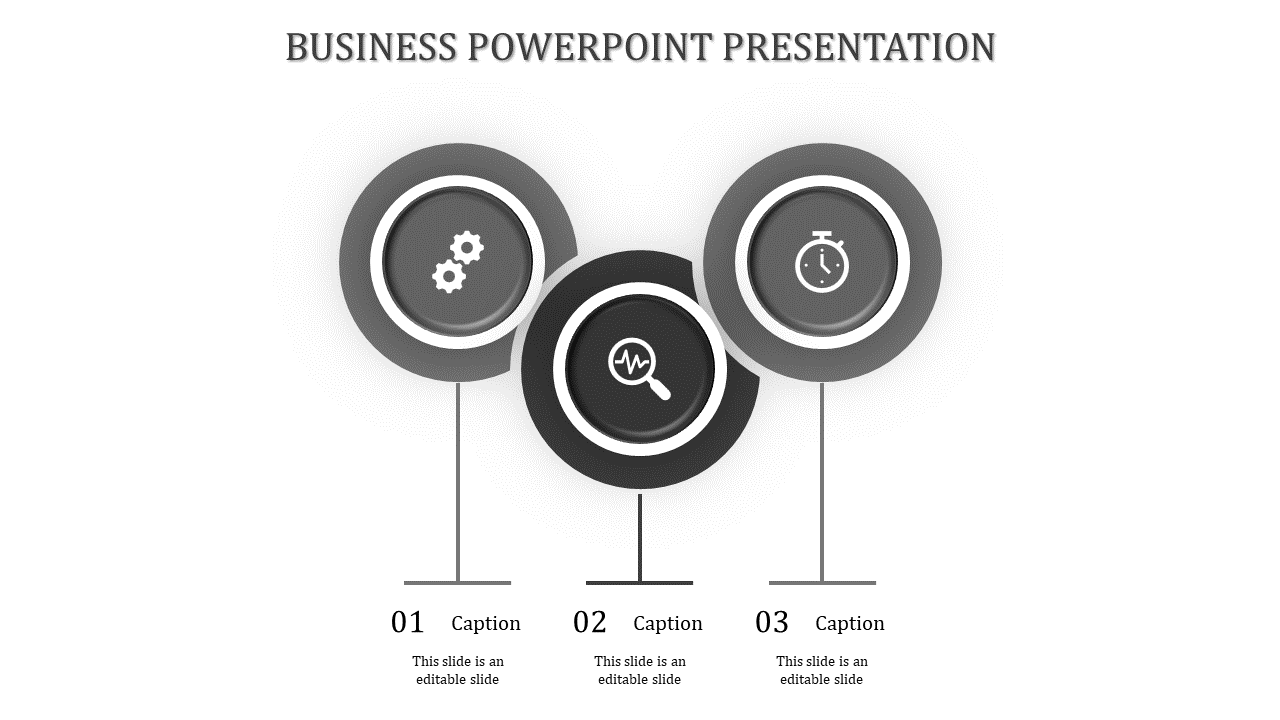 BUSINESS POWERPOINT PRESENTATION

01 Caption

This slide is an editable slide

02 Caption

This slide is an editable slide

03 Caption

This slide is an editable slide